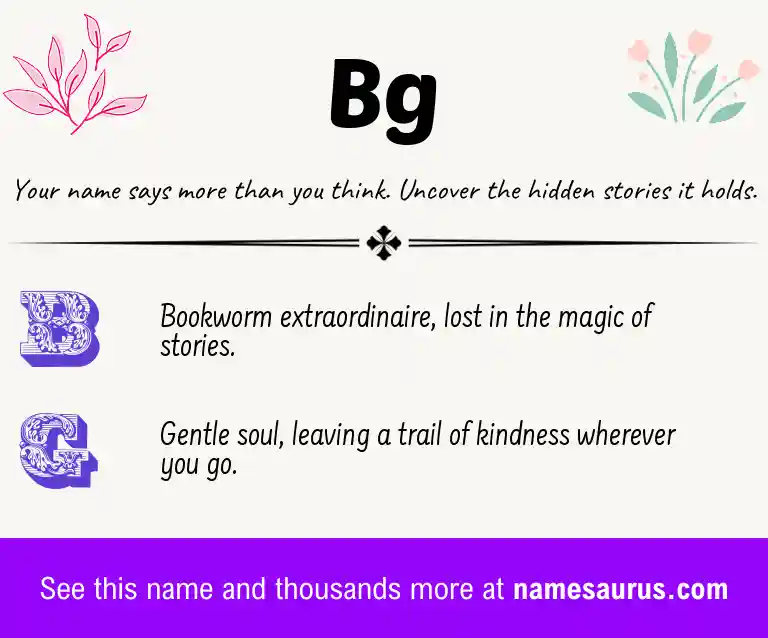 Bg

Your name says more than you think. Uncover the hidden stories it holds.

B

Bookworm extraordinaire, lost in the magic of stories.

G

Gentle soul, leaving a trail of kindness wherever you go.

See this name and thousands more at namesaurus.com